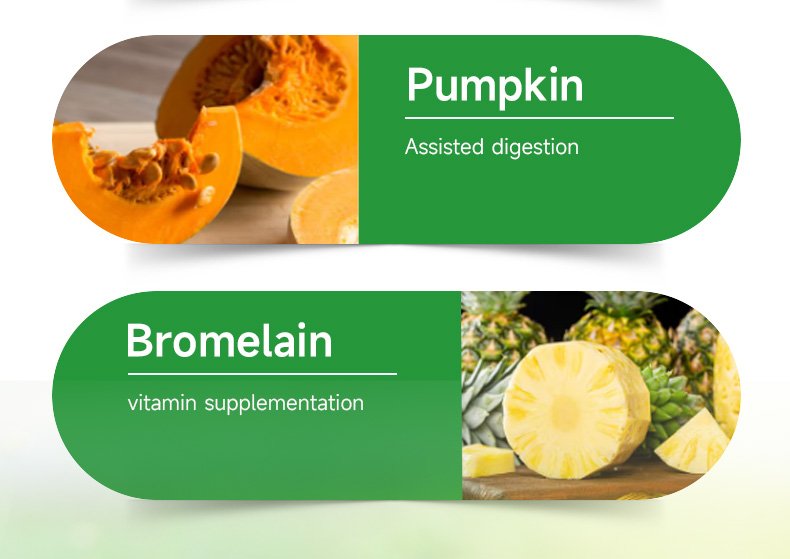 Pumpkin

Assisted digestion

Bromelain

vitamin supplementation